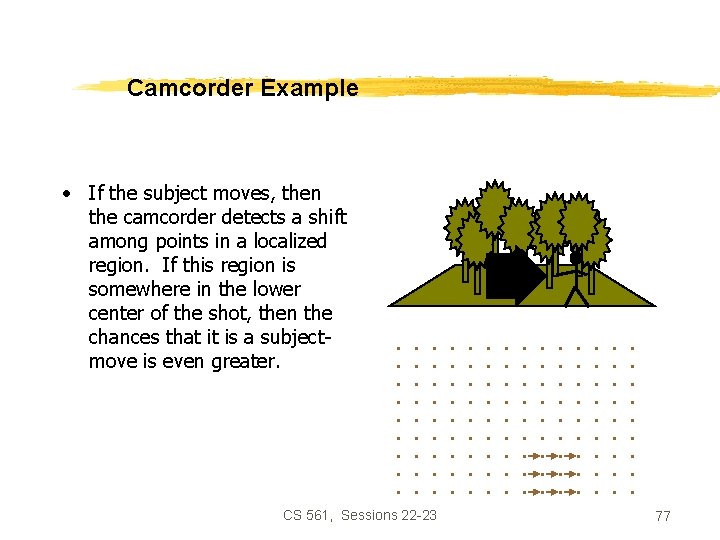 Camcorder Example

• If the subject moves, then the camcorder detects a shift among points in a localized region. If this region is somewhere in the lower center of the shot, then the chances that it is a subject-move is even greater.

CS 561, Sessions 22-23

77